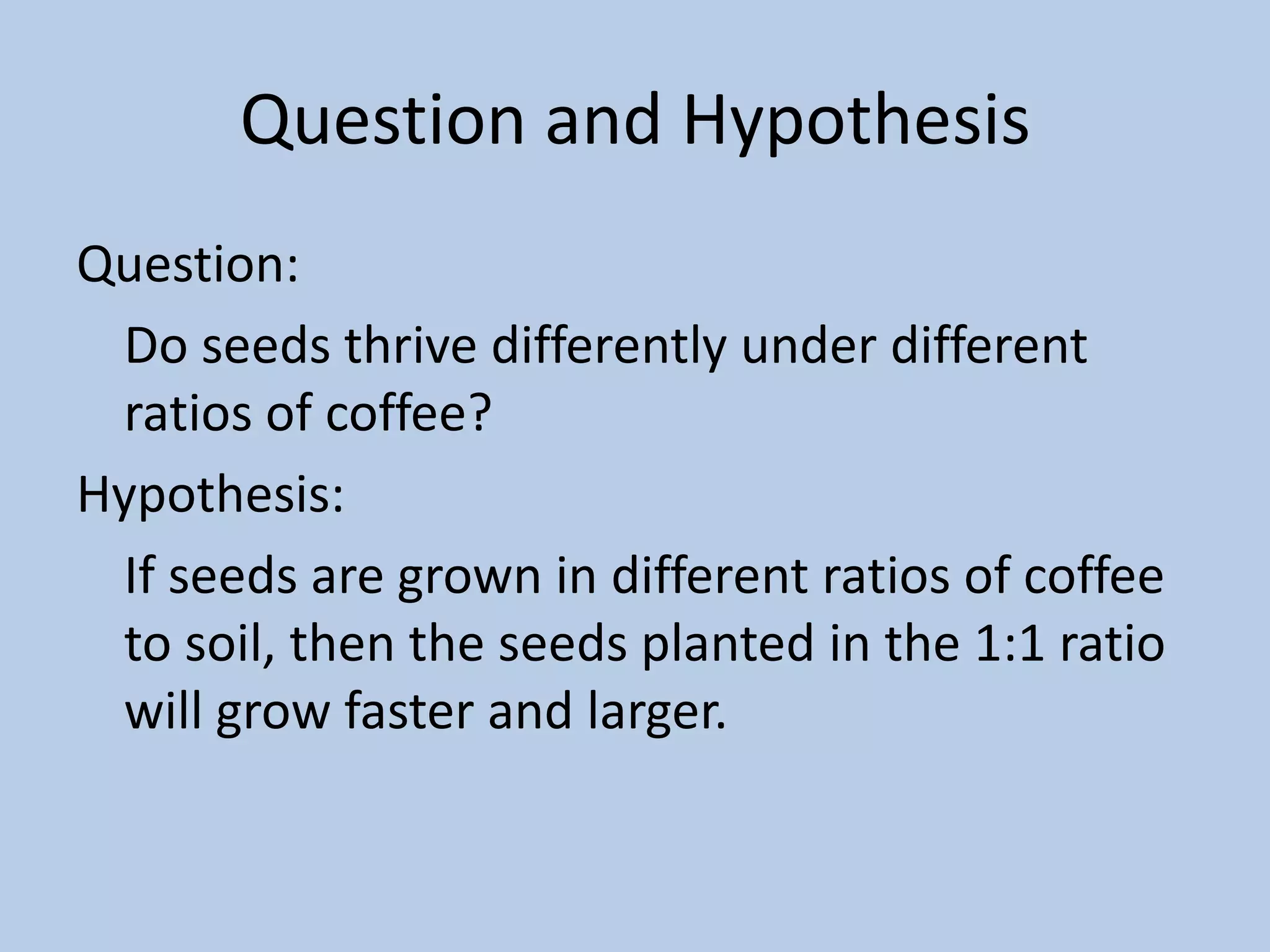 Question and Hypothesis

Question:

Do seeds thrive differently under different ratios of coffee?

Hypothesis:

If seeds are grown in different ratios of coffee to soil, then the seeds planted in the 1:1 ratio will grow faster and larger.